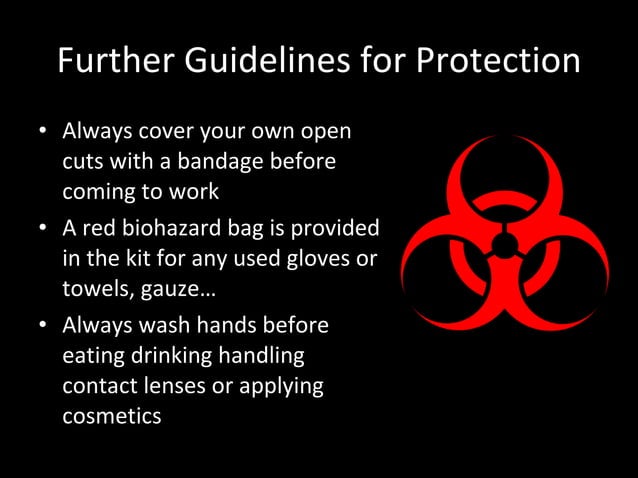 Further Guidelines for Protection

• Always cover your own open cuts with a bandage before coming to work

• A red biohazard bag is provided in the kit for any used gloves or towels, gauze…

• Always wash hands before eating drinking handling contact lenses or applying cosmetics